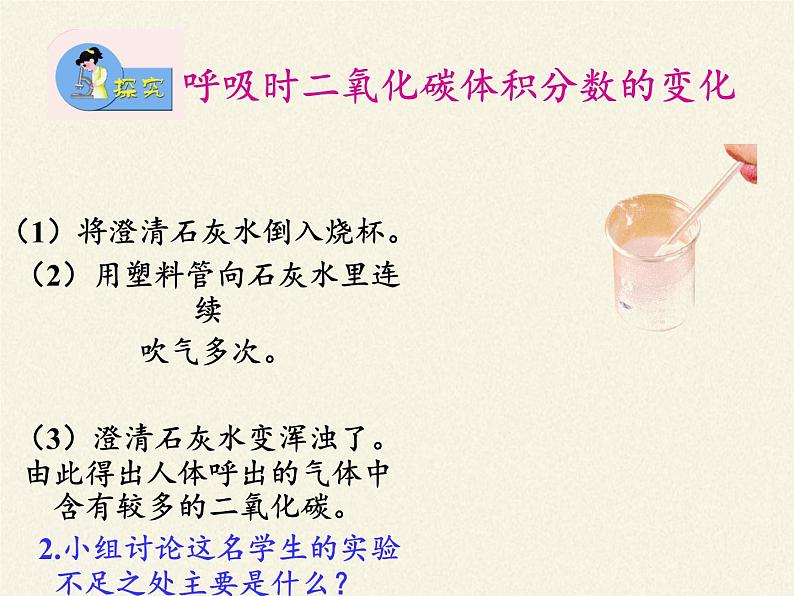 探究

呼吸时二氧化碳体积分数的变化

（1）将澄清石灰水倒入烧杯。

（2）用塑料管向石灰水里连续吹气多次。

（3）澄清石灰水变浑浊了。由此得出人体呼出的气体中含有较多的二氧化碳。

2.小组讨论这名学生的实验不足之处主要是什么？